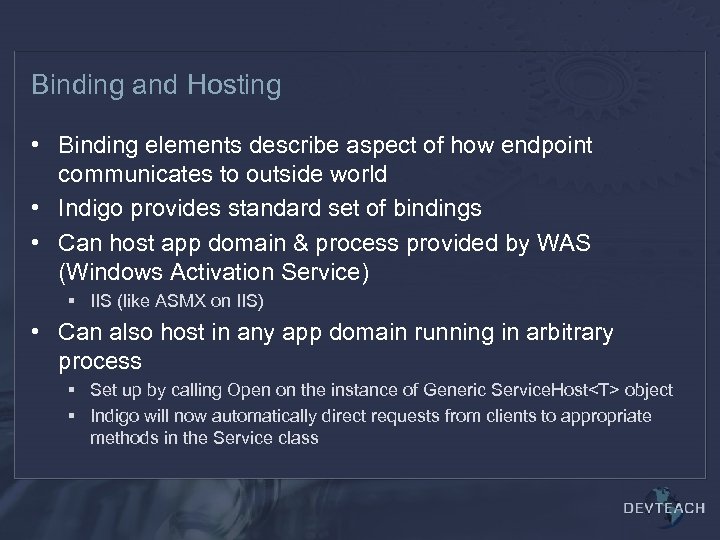 Binding and Hosting

• Binding elements describe aspect of how endpoint communicates to outside world
• Indigo provides standard set of bindings
• Can host app domain & process provided by WAS (Windows Activation Service)
  ▪ IIS (like ASMX on IIS)
• Can also host in any app domain running in arbitrary process
  ▪ Set up by calling Open on the instance of Generic ServiceHost<T> object
  ▪ Indigo will now automatically direct requests from clients to appropriate methods in the Service class

DEVTEACH